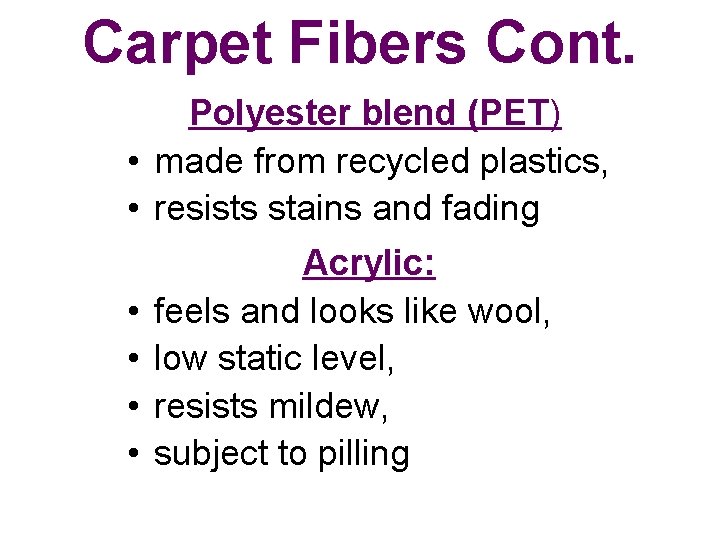 Carpet Fibers Cont.

Polyester blend (PET)

• made from recycled plastics,
• resists stains and fading

Acrylic:

• feels and looks like wool,
• low static level,
• resists mildew,
• subject to pilling